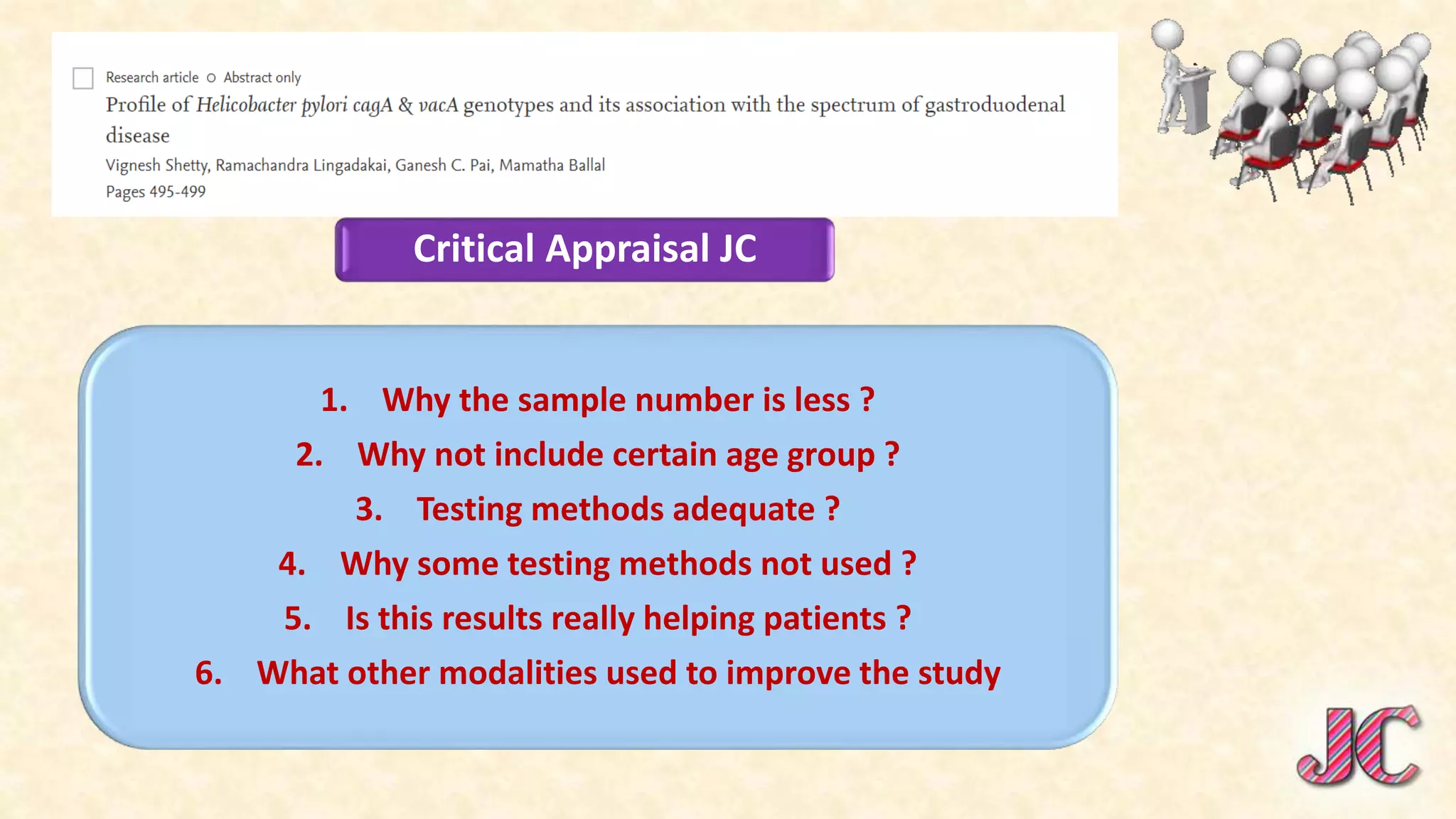 Research article ○ Abstract only

Profile of Helicobacter pylori cagA & vacA genotypes and its association with the spectrum of gastroduodenal disease

Vignesh Shetty, Ramachandra Lingadakai, Ganesh C. Pai, Mamatha Ballal

Pages 495-499

Critical Appraisal JC

1. Why the sample number is less ?
2. Why not include certain age group ?
3. Testing methods adequate ?
4. Why some testing methods not used ?
5. Is this results really helping patients ?
6. What other modalities used to improve the study

JC